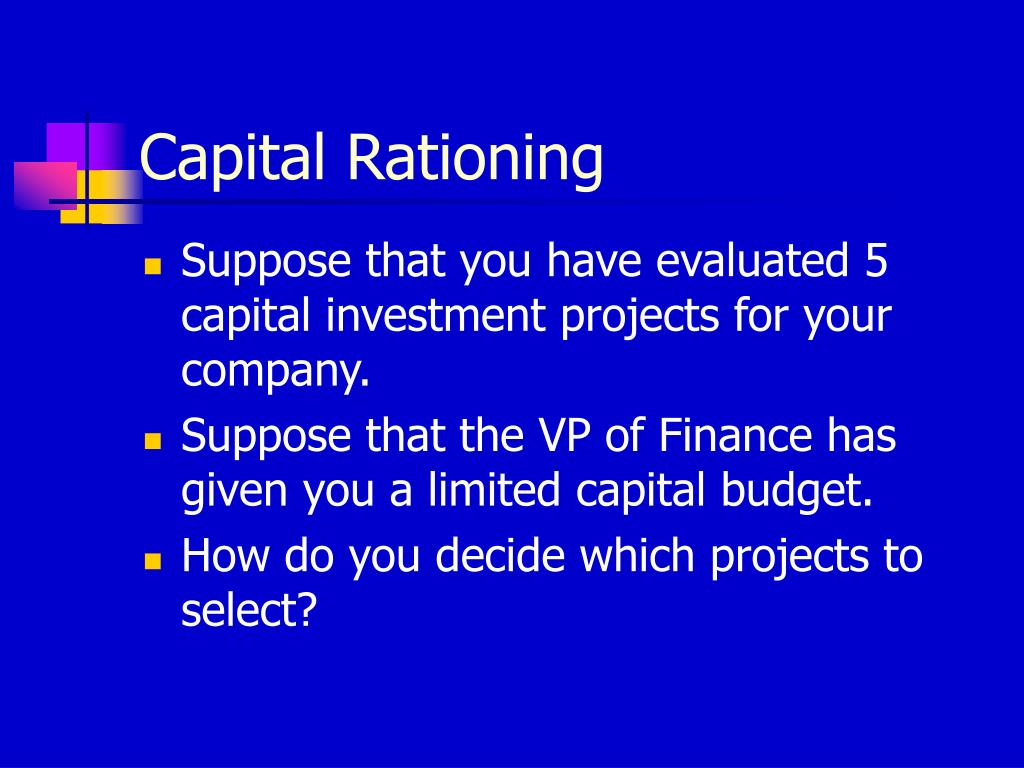 Capital Rationing

- Suppose that you have evaluated 5 capital investment projects for your company.
- Suppose that the VP of Finance has given you a limited capital budget.
- How do you decide which projects to select?